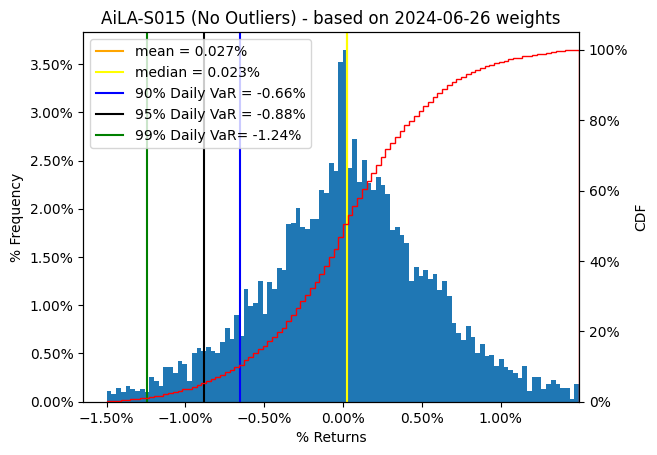 AiLA-S015 (No Outliers) - based on 2024-06-26 weights

mean = 0.027%
median = 0.023%
90% Daily VaR = -0.66%
95% Daily VaR = -0.88%
99% Daily VaR= -1.24%

% Frequency

3.50%
3.00%
2.50%
2.00%
1.50%
1.00%
0.50%
0.00%

−1.50%
−1.00%
−0.50%
0.00%
0.50%
1.00%

% Returns

100%
80%
60%
40%
20%
0%

CDF